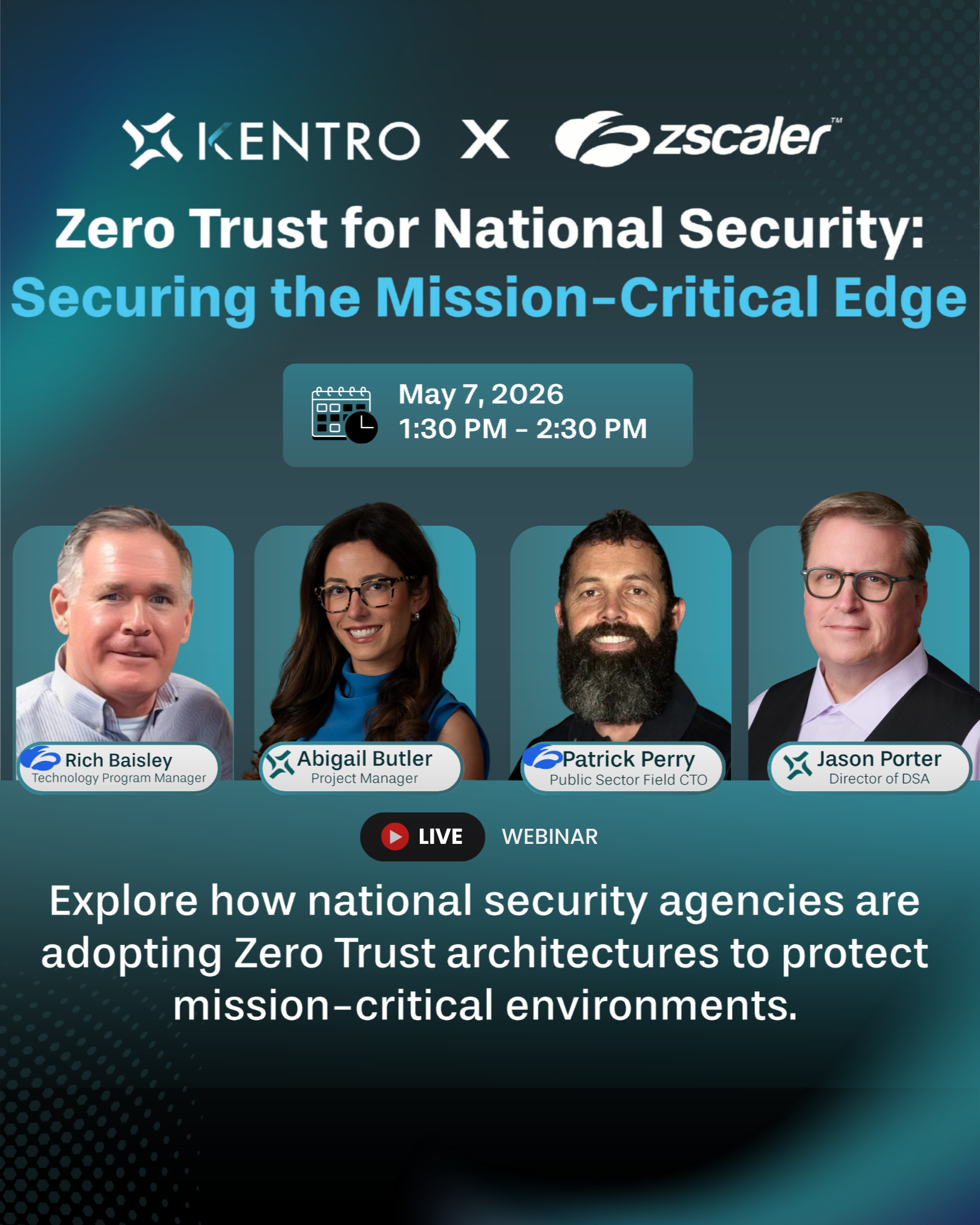 KENTRO X zscaler™

Zero Trust for National Security: Securing the Mission-Critical Edge

May 7, 2026
1:30 PM - 2:30 PM

Rich Baisley
Technology Program Manager

Abigail Butler
Project Manager

Patrick Perry
Public Sector Field CTO

Jason Porter
Director of DSA

LIVE WEBINAR

Explore how national security agencies are adopting Zero Trust architectures to protect mission-critical environments.